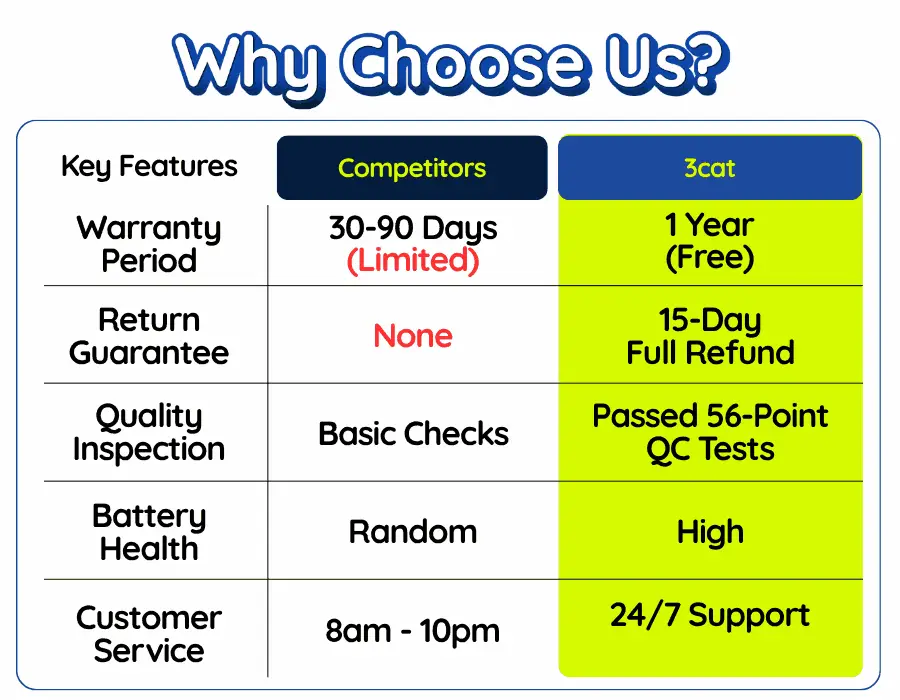 Why Choose Us?

| Key Features | Competitors | 3cat |
|---|---|---|
| Warranty Period | 30-90 Days (Limited) | 1 Year (Free) |
| Return Guarantee | None | 15-Day Full Refund |
| Quality Inspection | Basic Checks | Passed 56-Point QC Tests |
| Battery Health | Random | High |
| Customer Service | 8am - 10pm | 24/7 Support |